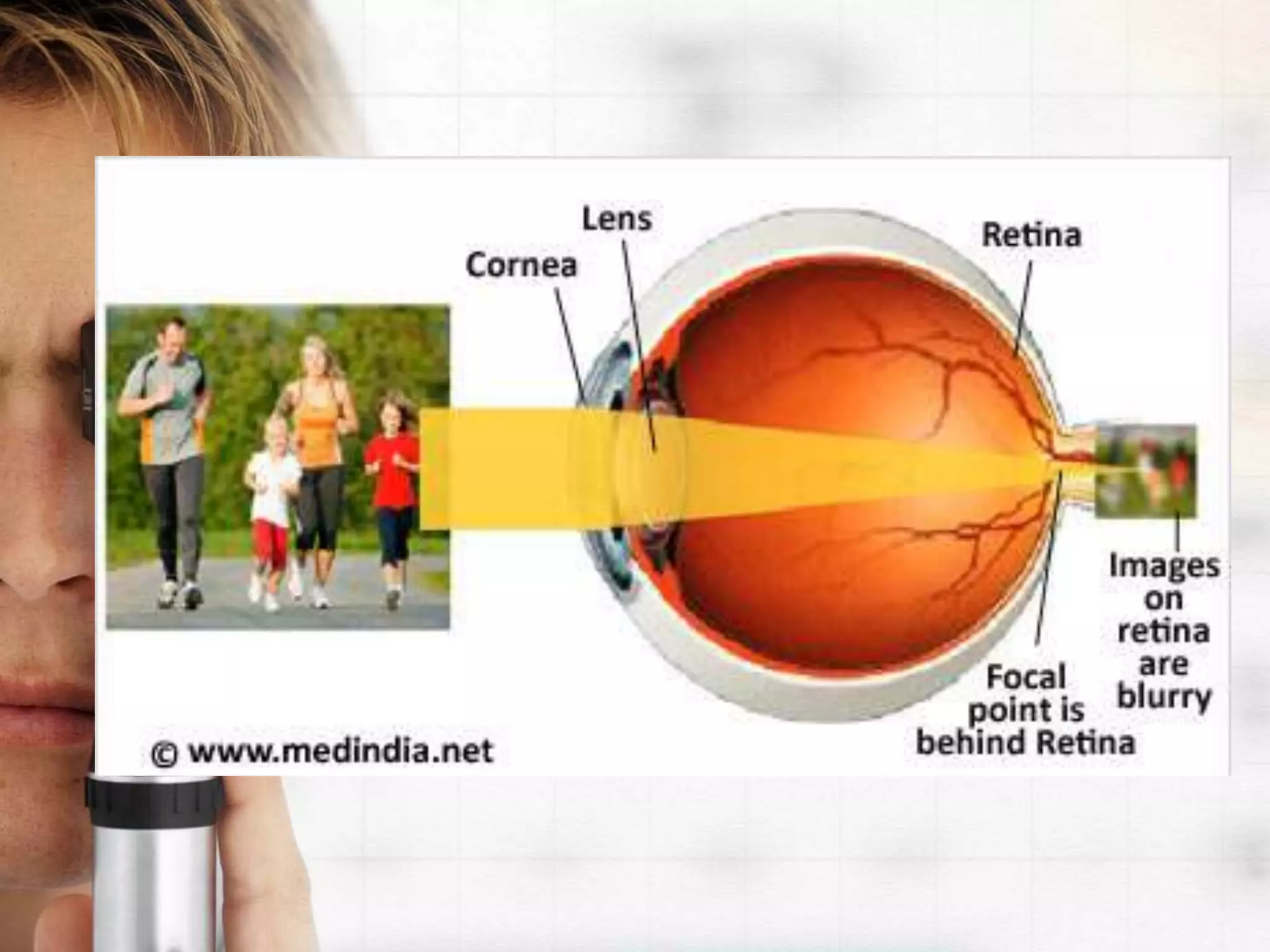 Lens

Cornea

Retina

Images on retina are blurry

Focal point is behind Retina

© www.medindia.net